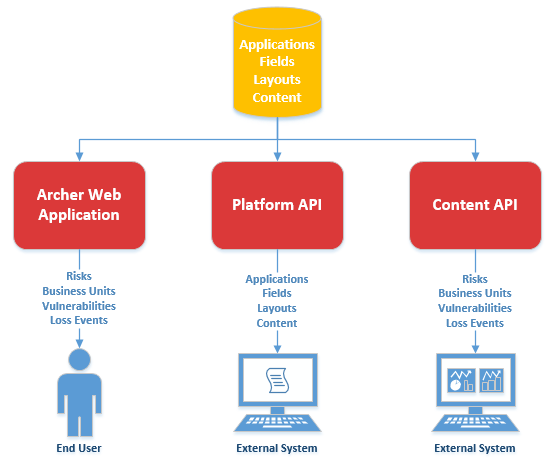 Applications
Fields
Layouts
Content

Archer Web Application

Platform API

Content API

Risks
Business Units
Vulnerabilities
Loss Events

Applications
Fields
Layouts
Content

Risks
Business Units
Vulnerabilities
Loss Events

End User

External System

External System